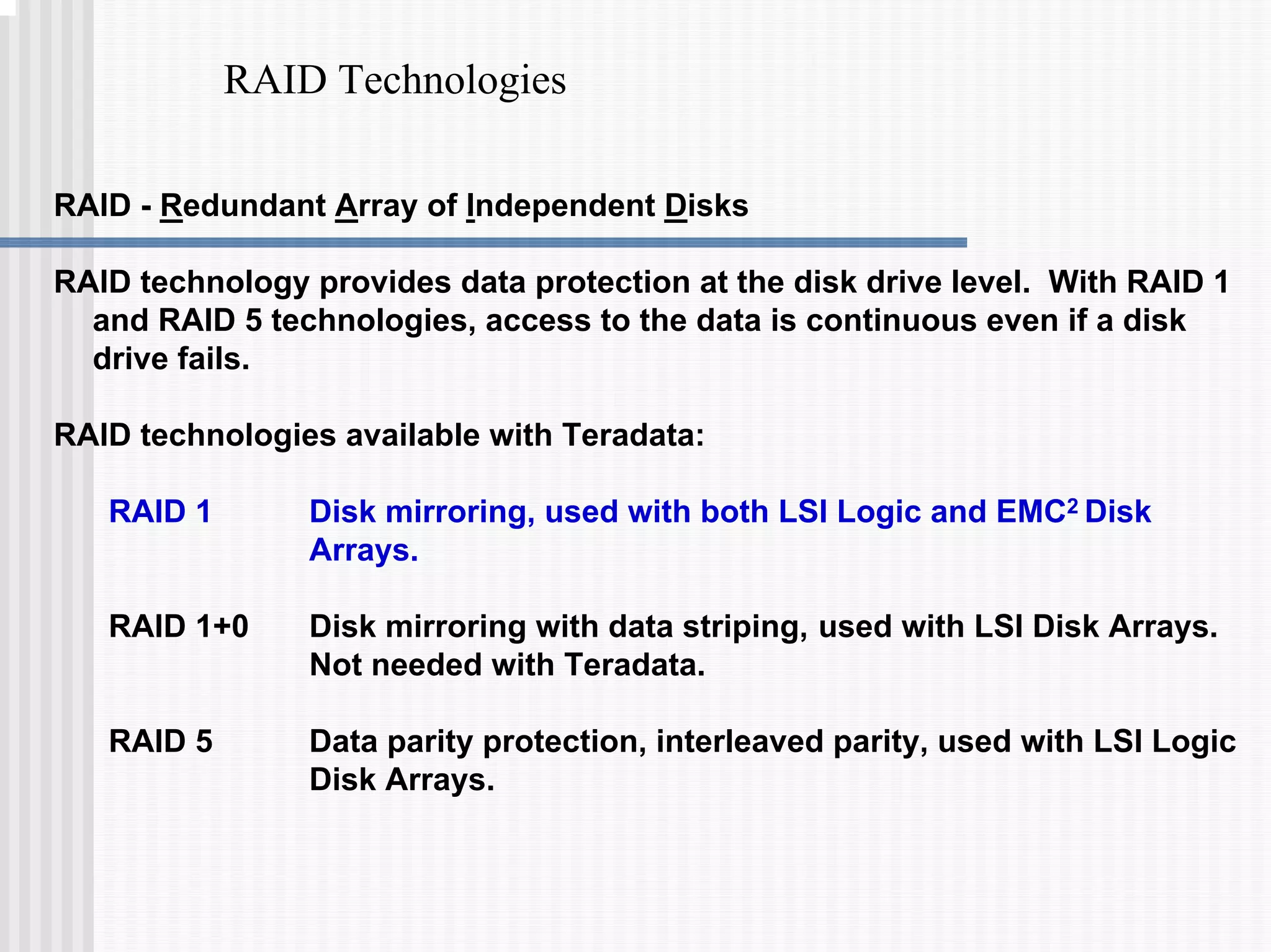 RAID Technologies

RAID - Redundant Array of Independent Disks

RAID technology provides data protection at the disk drive level. With RAID 1 and RAID 5 technologies, access to the data is continuous even if a disk drive fails.

RAID technologies available with Teradata:

RAID 1 Disk mirroring, used with both LSI Logic and EMC$^2$ Disk Arrays.

RAID 1+0 Disk mirroring with data striping, used with LSI Disk Arrays. Not needed with Teradata.

RAID 5 Data parity protection, interleaved parity, used with LSI Logic Disk Arrays.